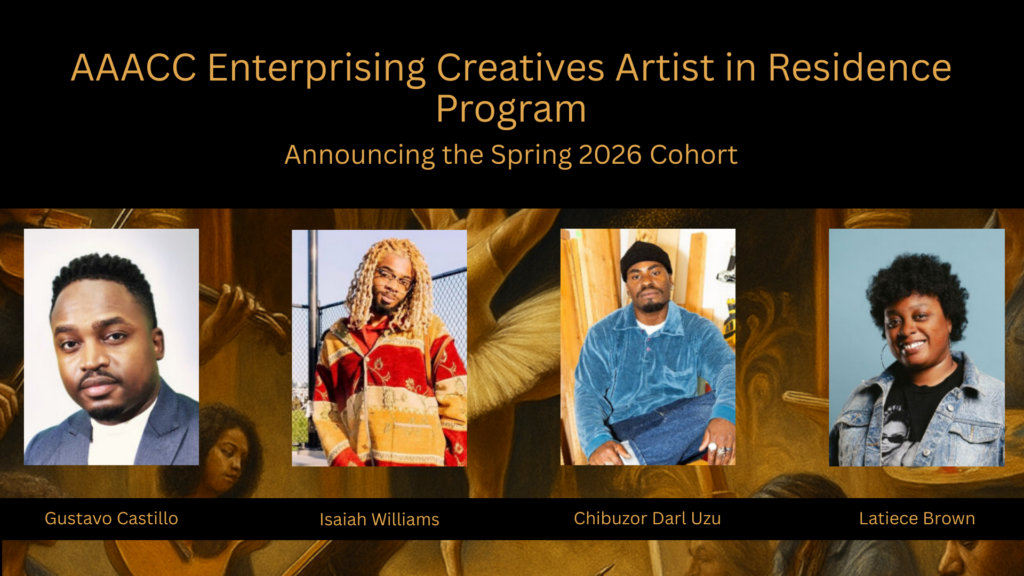 AAACC Enterprising Creatives Artist in Residence Program

Announcing the Spring 2026 Cohort

Gustavo Castillo

Isaiah Williams

Chibuzor Darl Uzu

Latiece Brown